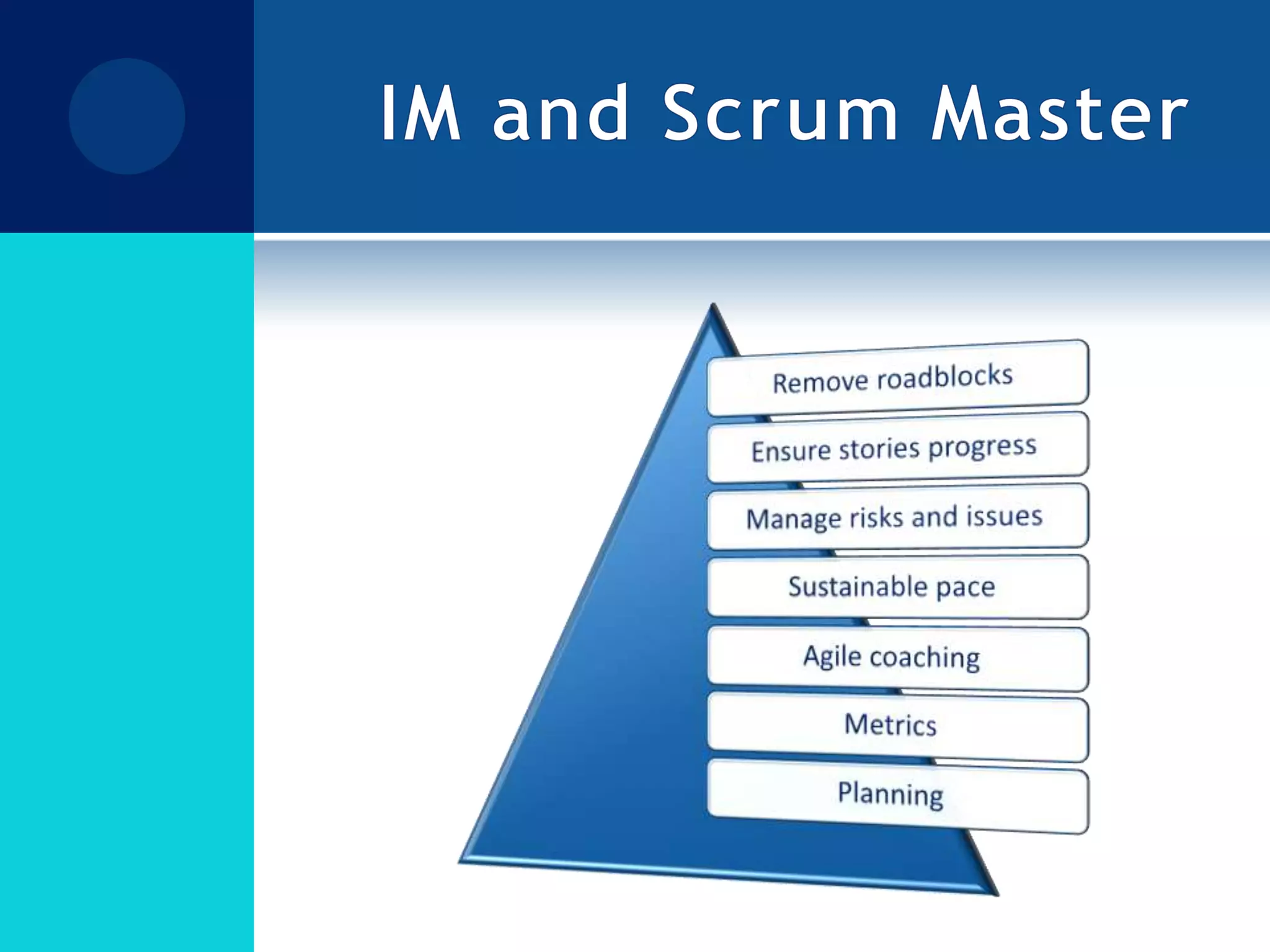 IM and Scrum Master

Remove roadblocks

Ensure stories progress

Manage risks and issues

Sustainable pace

Agile coaching

Metrics

Planning